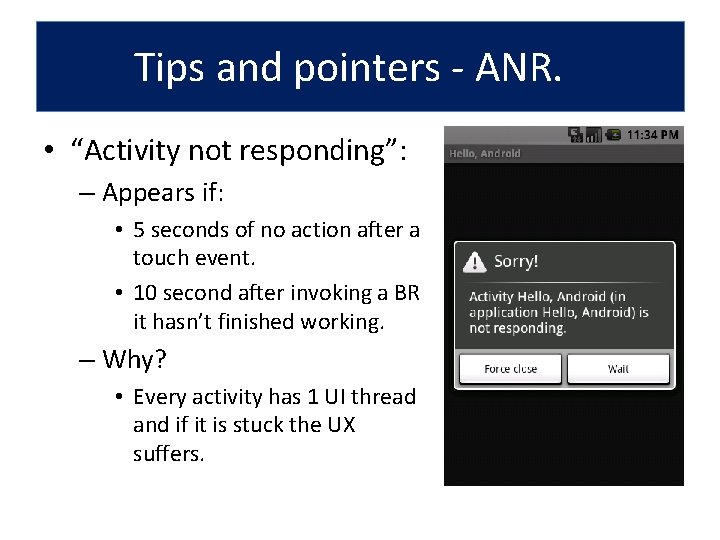 Tips and pointers - ANR.

• “Activity not responding”:
– Appears if:
• 5 seconds of no action after a touch event.
• 10 second after invoking a BR it hasn’t finished working.
– Why?
• Every activity has 1 UI thread and if it is stuck the UX suffers.

11:34 PM
Hello, Android

Sorry!
Activity Hello, Android (in application Hello, Android) is not responding.

Force close
Wait